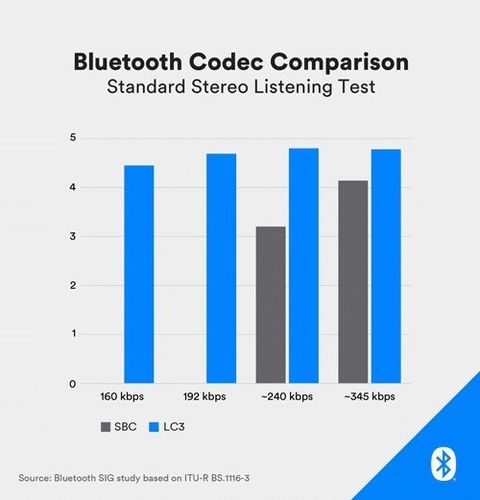 Bluetooth Codec Comparison
Standard Stereo Listening Test

5
4
3
2
1
0

160 kbps
192 kbps
~240 kbps
~345 kbps

SBC LC3

Source: Bluetooth SIG study based on ITU-R BS.1116-3